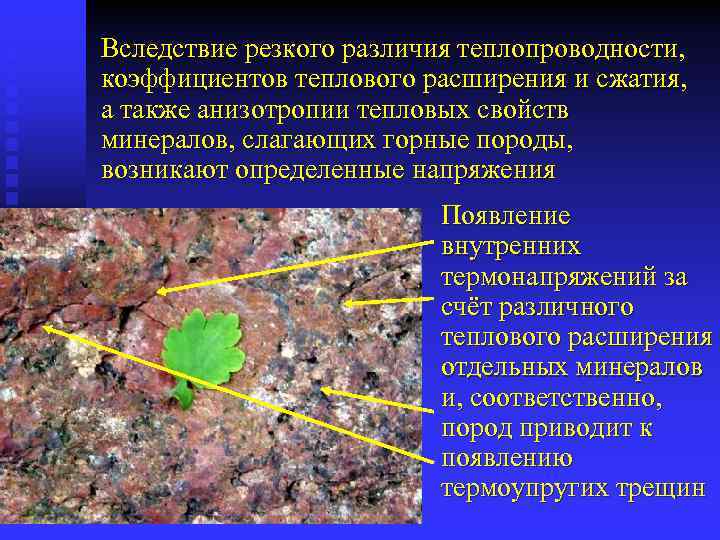 Вследствие резкого различия теплопроводности, коэффициентов теплового расширения и сжатия, а также анизотропии тепловых свойств минералов, слагающих горные породы, возникают определенные напряжения

Появление внутренних термонапряжений за счёт различного теплового расширения отдельных минералов и, соответственно, пород приводит к появлению термоупругих трещин